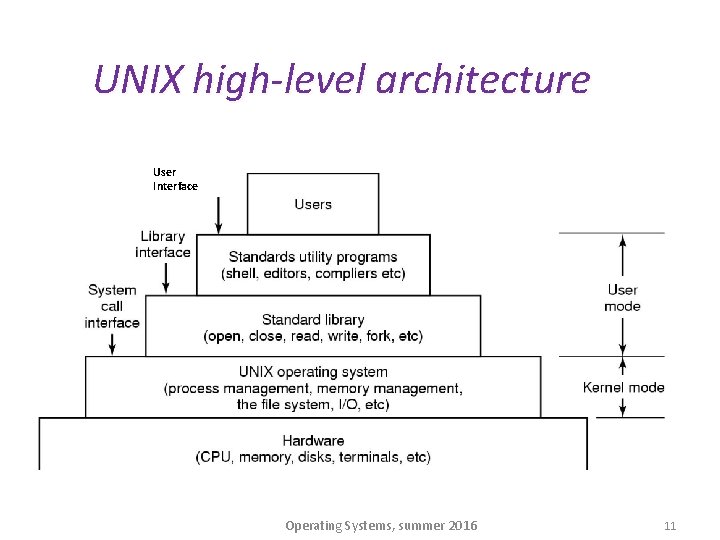 UNIX high-level architecture

User Interface

Users

Library interface

Standards utility programs
(shell, editors, compliers etc)

System call interface

Standard library
(open, close, read, write, fork, etc)

UNIX operating system
(process management, memory management, the file system, I/O, etc)

Hardware
(CPU, memory, disks, terminals, etc)

User mode

Kernel mode

Operating Systems, summer 2016

11